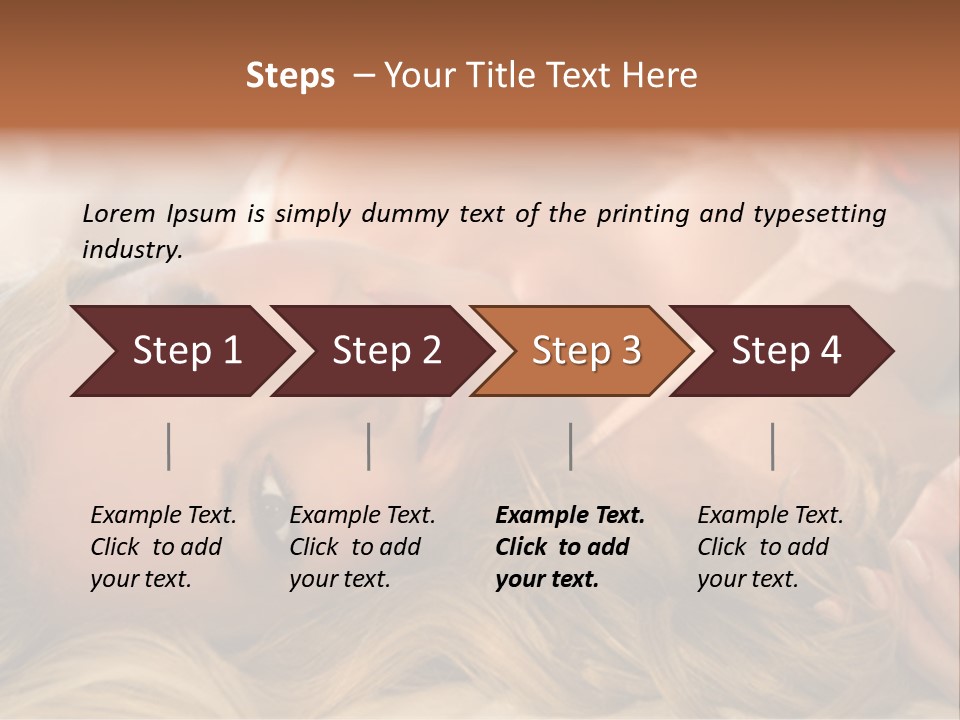 Steps – Your Title Text Here

Lorem Ipsum is simply dummy text of the printing and typesetting industry.

Step 1

Step 2

Step 3

Step 4

Example Text. Click to add your text.

Example Text. Click to add your text.

Example Text. Click to add your text.

Example Text. Click to add your text.